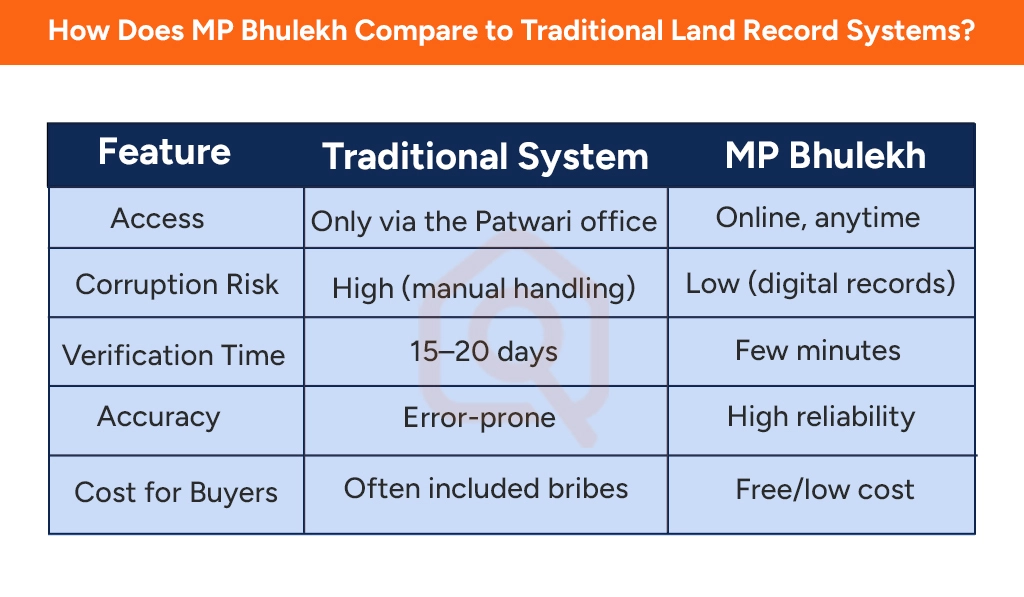 How Does MP Bhulekh Compare to Traditional Land Record Systems?

| Feature | Traditional System | MP Bhulekh |
|---|---|---|
| Access | Only via the Patwari office | Online, anytime |
| Corruption Risk | High (manual handling) | Low (digital records) |
| Verification Time | 15–20 days | Few minutes |
| Accuracy | Error-prone | High reliability |
| Cost for Buyers | Often included bribes | Free/low cost |